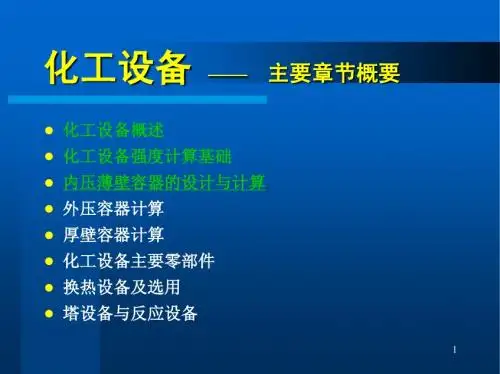 化工设备 —— 主要章节概要

- 化工设备概述
- 化工设备强度计算基础
- 内压薄壁容器的设计与计算
- 外压容器计算
- 厚壁容器计算
- 化工设备主要零部件
- 换热设备及选用
- 塔设备与反应设备

1